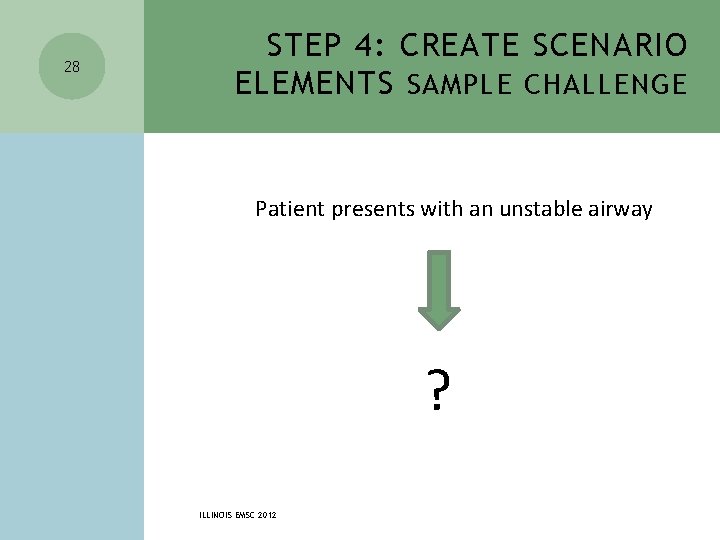 28

STEP 4: CREATE SCENARIO ELEMENTS SAMPLE CHALLENGE

Patient presents with an unstable airway

?

ILLINOIS EMSC 2012